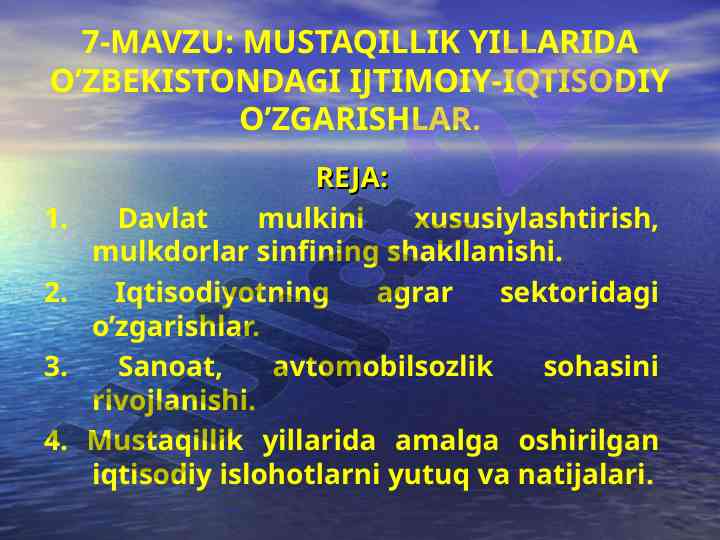 7-MAVZU: MUSTAQILLIK YILLARIDA O’ZBEKISTONDAGI IJTIMOIY-IQTISODIY O’ZGARISHLAR.

REJA:

1. Davlat mulkini xususiylashtirish, mulkdorlar sinfining shakllanishi.

2. Iqtisodiyotning agrar sektoridagi o’zgarishlar.

3. Sanoat, avtomobilsozlik sohasini rivojlanishi.

4. Mustaqillik yillarida amalga oshirilgan iqtisodiy islohotlarni yutuq va natijalari.